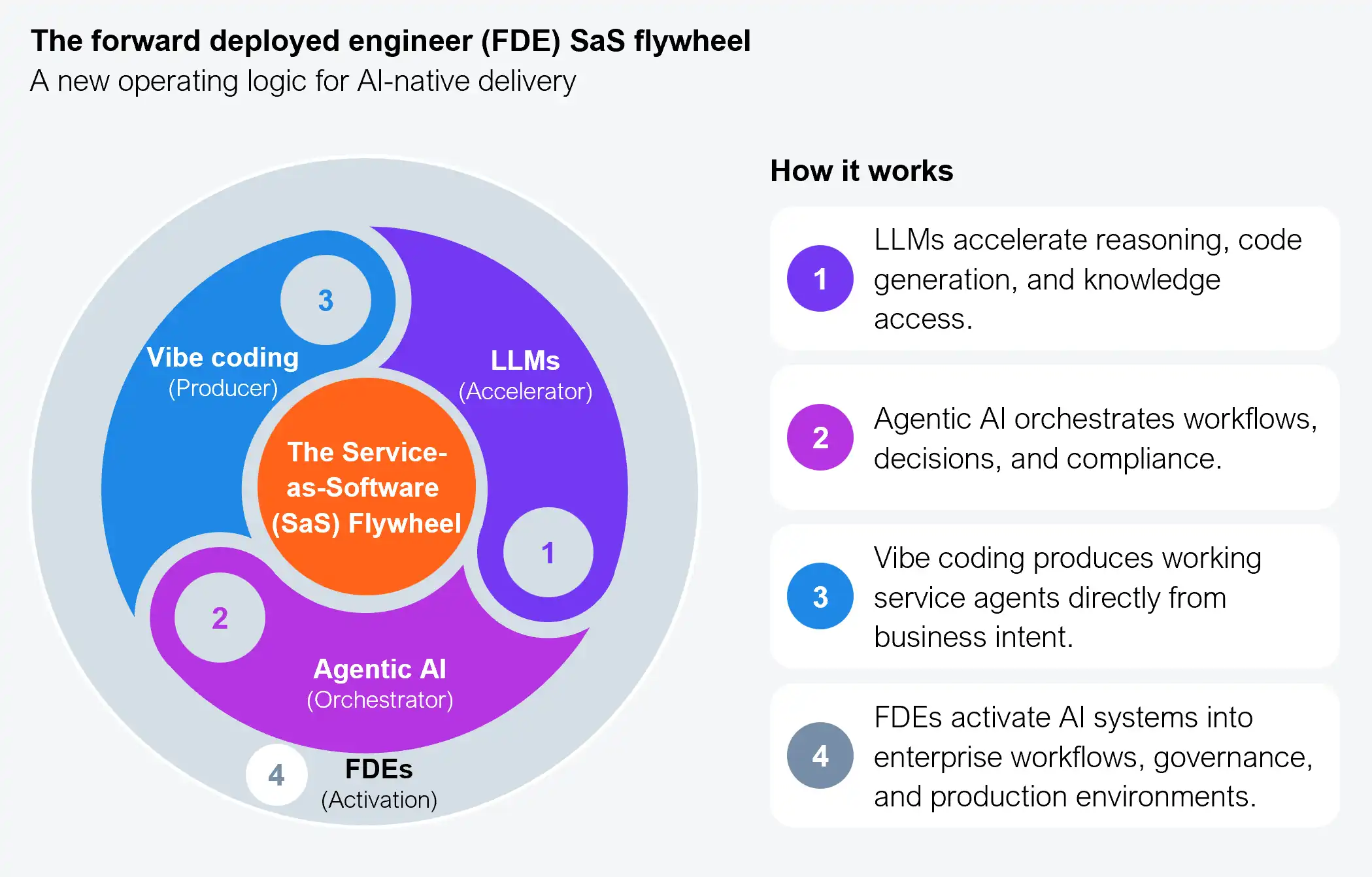 The forward deployed engineer (FDE) SaS flywheel
A new operating logic for AI-native delivery

3
Vibe coding
(Producer)

LLMs
(Accelerator)

The Service-as-Software (SaS) Flywheel

1

2

Agentic AI
(Orchestrator)

4
FDEs
(Activation)

How it works

1
LLMs accelerate reasoning, code generation, and knowledge access.

2
Agentic AI orchestrates workflows, decisions, and compliance.

3
Vibe coding produces working service agents directly from business intent.

4
FDEs activate AI systems into enterprise workflows, governance, and production environments.